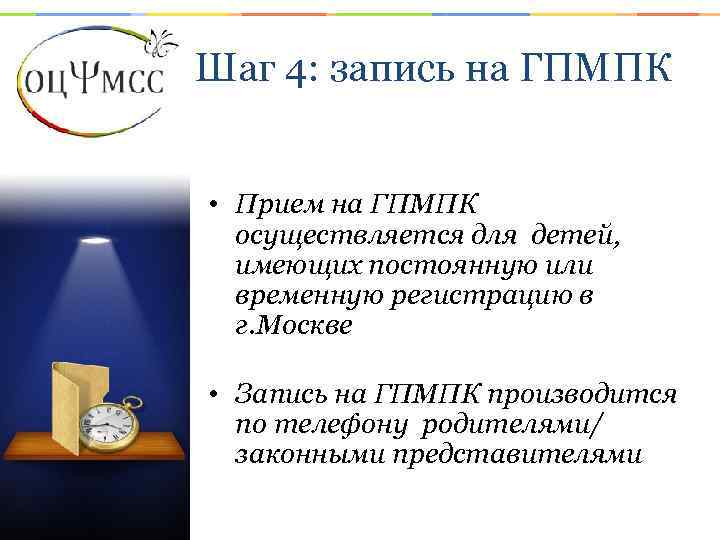 ОЦΨМСС

Шаг 4: запись на ГПМПК

• Прием на ГПМПК осуществляется для детей, имеющих постоянную или временную регистрацию в г.Москве

• Запись на ГПМПК производится по телефону родителями/ законными представителями